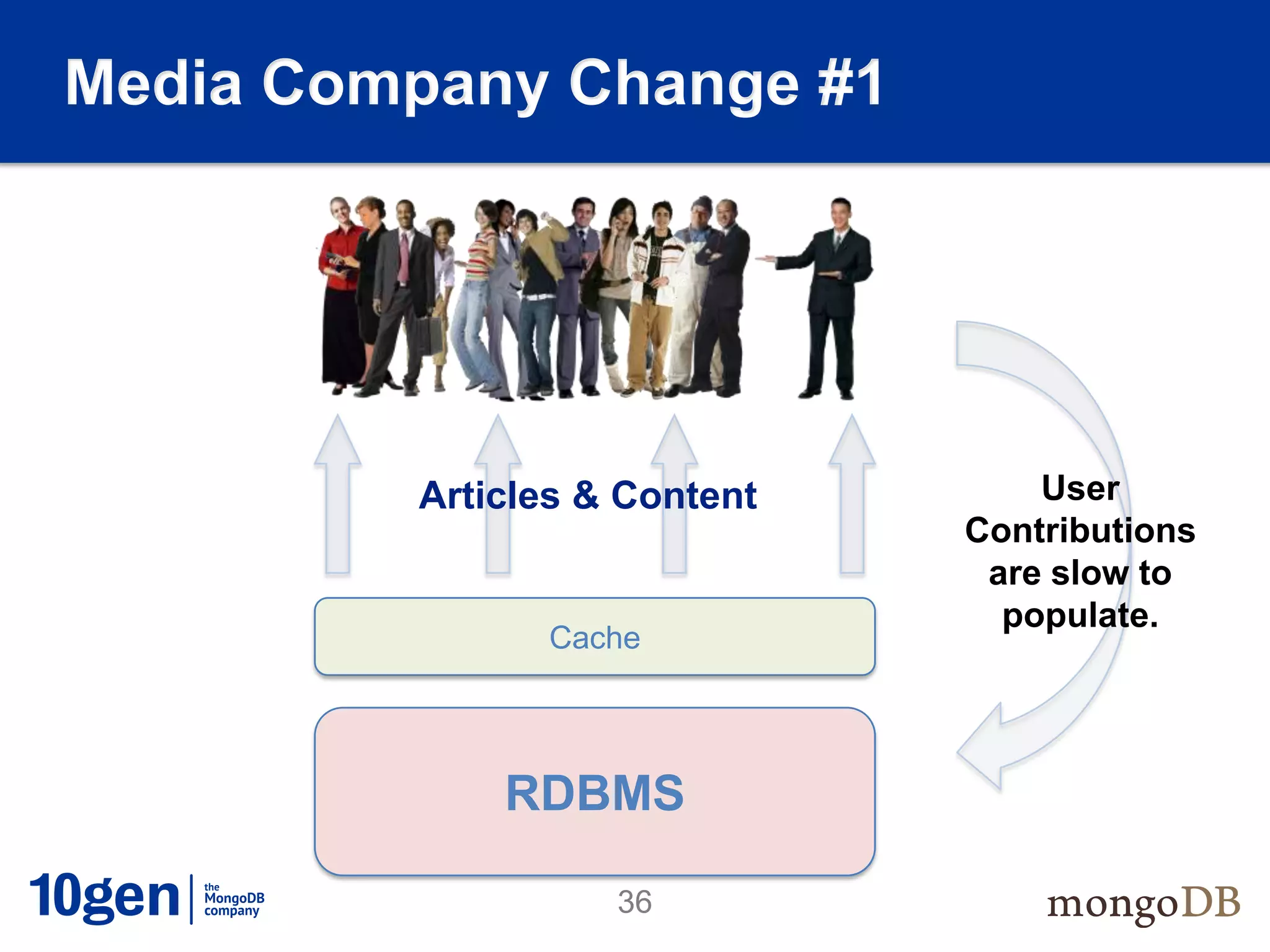 Media Company Change #1

Articles & Content

User Contributions are slow to populate.

Cache

RDBMS

10gen the MongoDB company

36

mongoDB